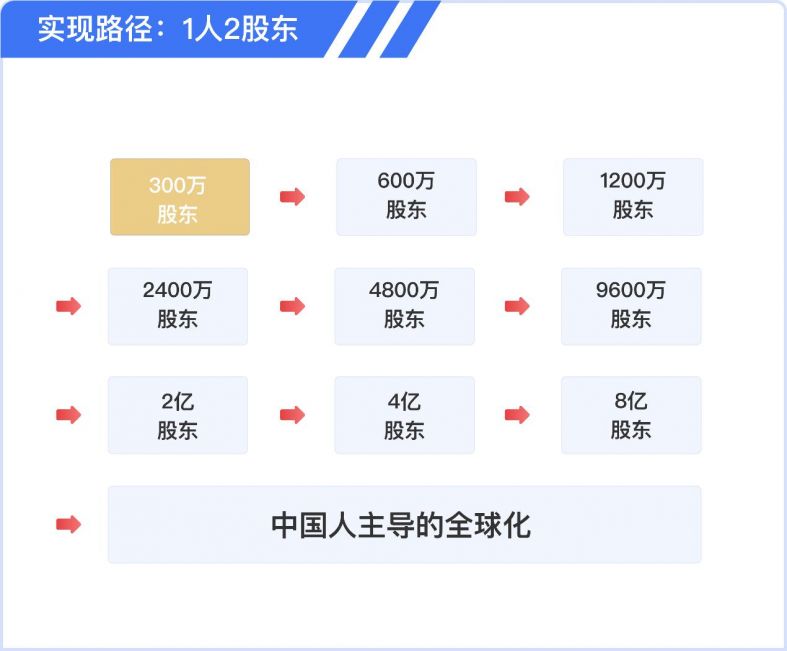 实现路径：1人2股东

300万
股东

600万
股东

1200万
股东

2400万
股东

4800万
股东

9600万
股东

2亿
股东

4亿
股东

8亿
股东

中国人主导的全球化